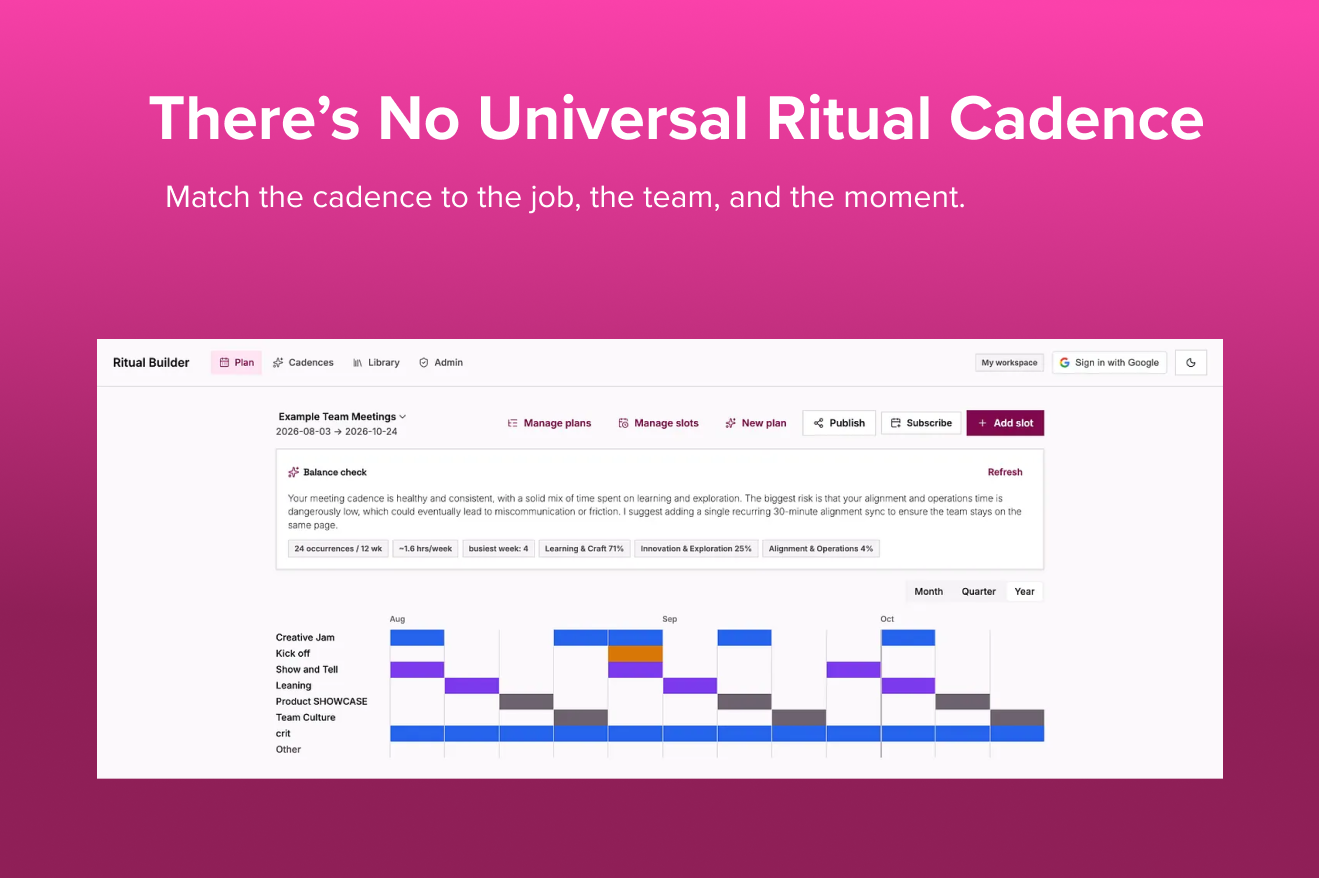 There’s No Universal Ritual Cadence

Match the cadence to the job, the team, and the moment.

Ritual Builder Plan Cadences Library Admin My workspace Sign in with Google

Example Team Meetings
2026-08-03 → 2026-10-24

Manage plans Manage slots New plan Publish Subscribe + Add slot

Balance check Refresh

Your meeting cadence is healthy and consistent, with a solid mix of time spent on learning and exploration. The biggest risk is that your alignment and operations time is dangerously low, which could eventually lead to miscommunication or friction. I suggest adding a single recurring 30-minute alignment sync to ensure the team stays on the same page.

24 occurrences / 12 wk ~1.6 hrs/week busiest week: 4 Learning & Craft 71% Innovation & Exploration 25% Alignment & Operations 4%

Month Quarter Year

Aug Sep Oct

Creative Jam
Kick off
Show and Tell
Leaning
Product SHOWCASE
Team Culture
crit
Other